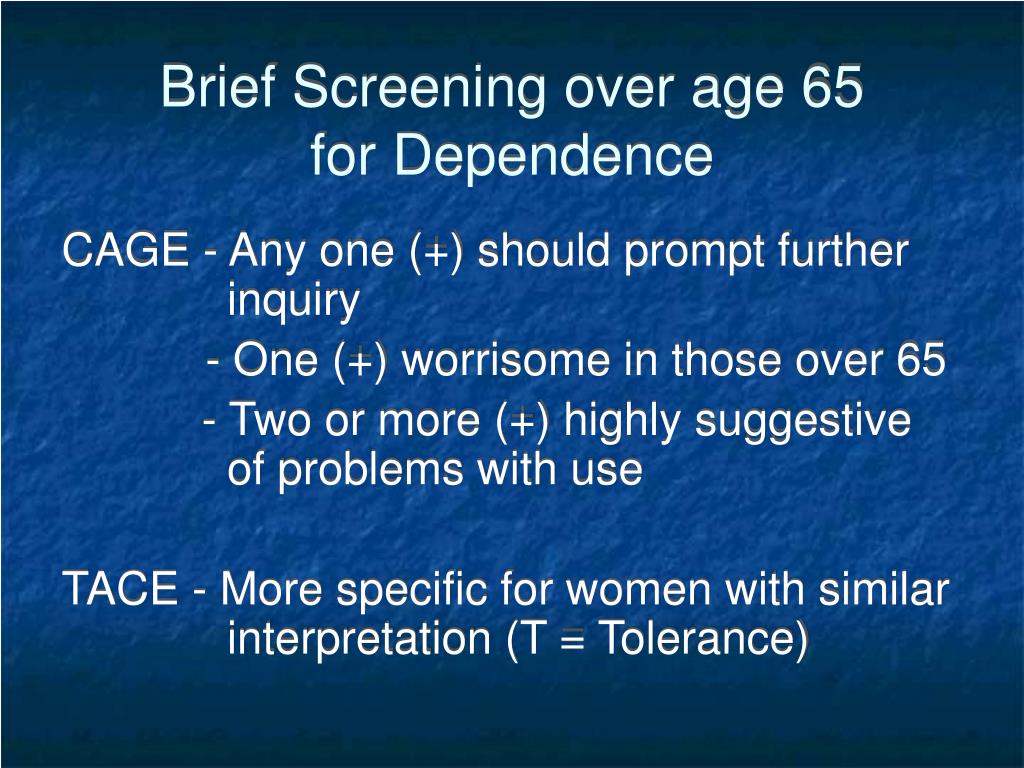 Brief Screening over age 65 for Dependence

CAGE - Any one (+) should prompt further inquiry
- One (+) worrisome in those over 65
- Two or more (+) highly suggestive of problems with use

TACE - More specific for women with similar interpretation (T = Tolerance)